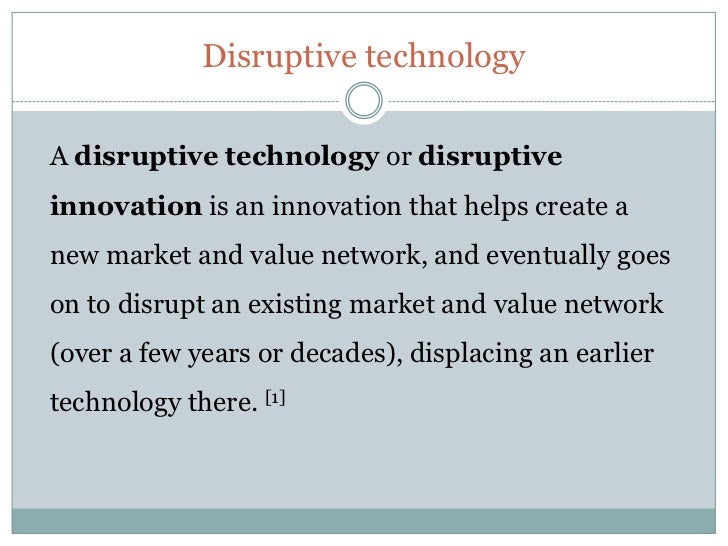 Disruptive technology

A **disruptive technology** or **disruptive innovation** is an innovation that helps create a new market and value network, and eventually goes on to disrupt an existing market and value network (over a few years or decades), displacing an earlier technology there. [1]